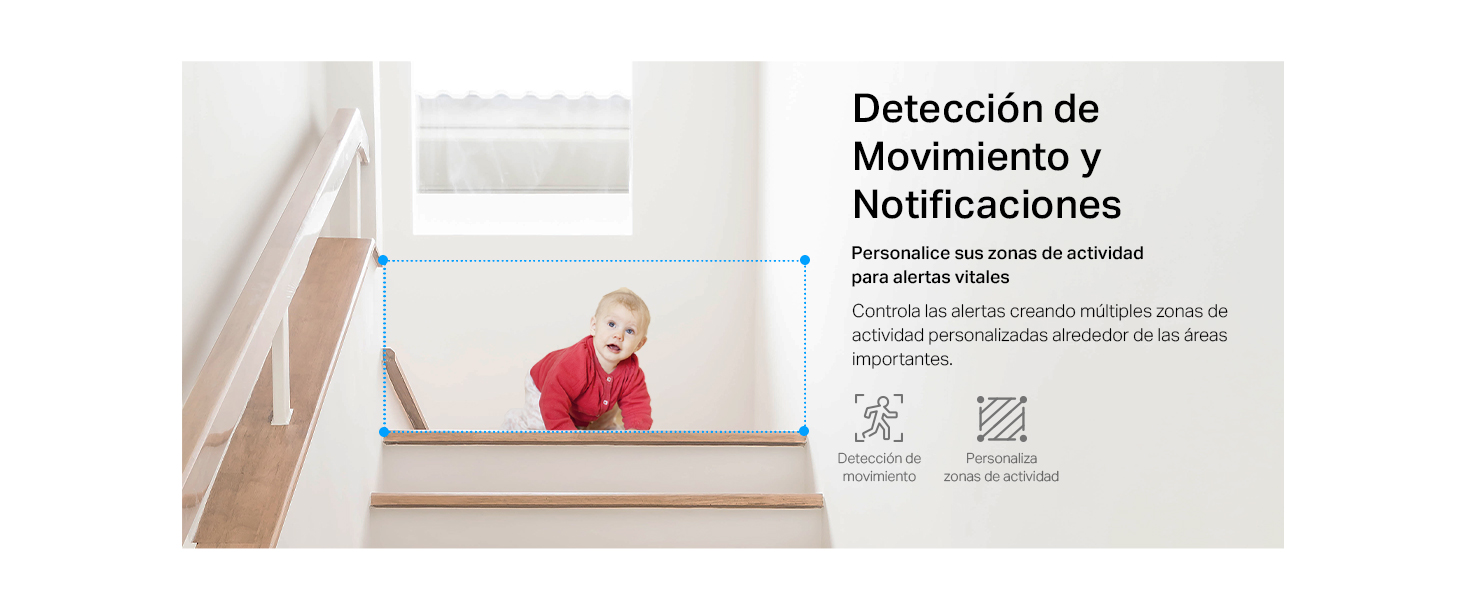 Detección de Movimiento y Notificaciones

Personalice sus zonas de actividad para alertas vitales

Controla las alertas creando múltiples zonas de actividad personalizadas alrededor de las áreas importantes.

Detección de movimiento

Personaliza zonas de actividad